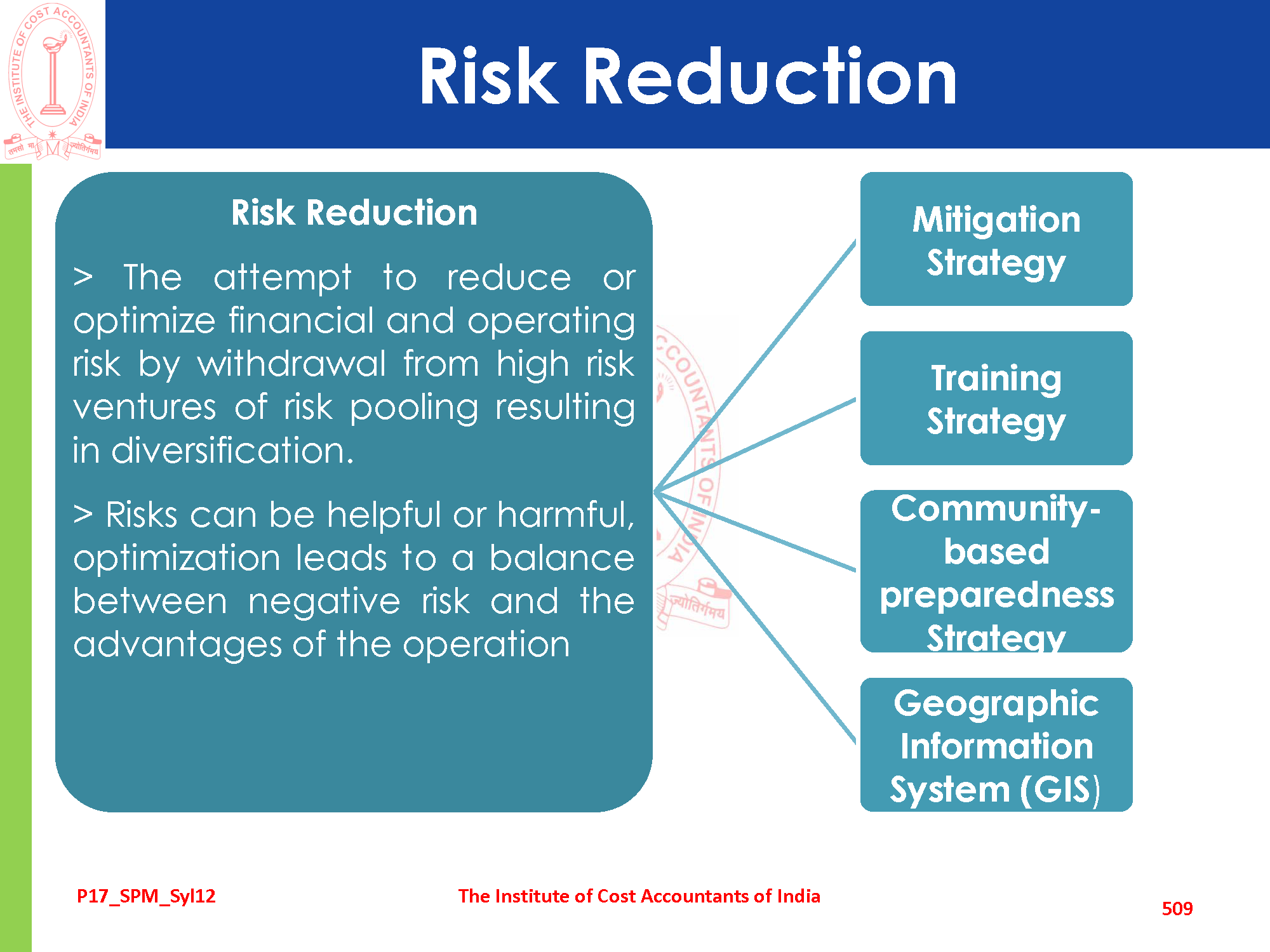 THE INSTITUTE OF COST ACCOUNTANTS OF INDIA
तमसो मा ज्योतिर्गमय

Risk Reduction

Risk Reduction

> The attempt to reduce or optimize financial and operating risk by withdrawal from high risk ventures of risk pooling resulting in diversification.

> Risks can be helpful or harmful, optimization leads to a balance between negative risk and the advantages of the operation

Mitigation Strategy

Training Strategy

Community-based preparedness Strategy

Geographic Information System (GIS)

P17_SPM_Syl12

The Institute of Cost Accountants of India

509